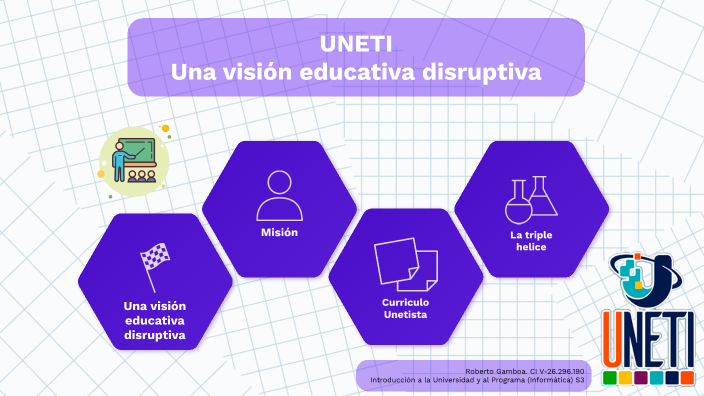 UNETI
Una visión educativa disruptiva

Una visión educativa disruptiva

Misión

Curriculo Unetista

La triple helice

UNETI

Roberto Gamboa. CI V-26.296.190
Introducción a la Universidad y al Programa (Informática) S3